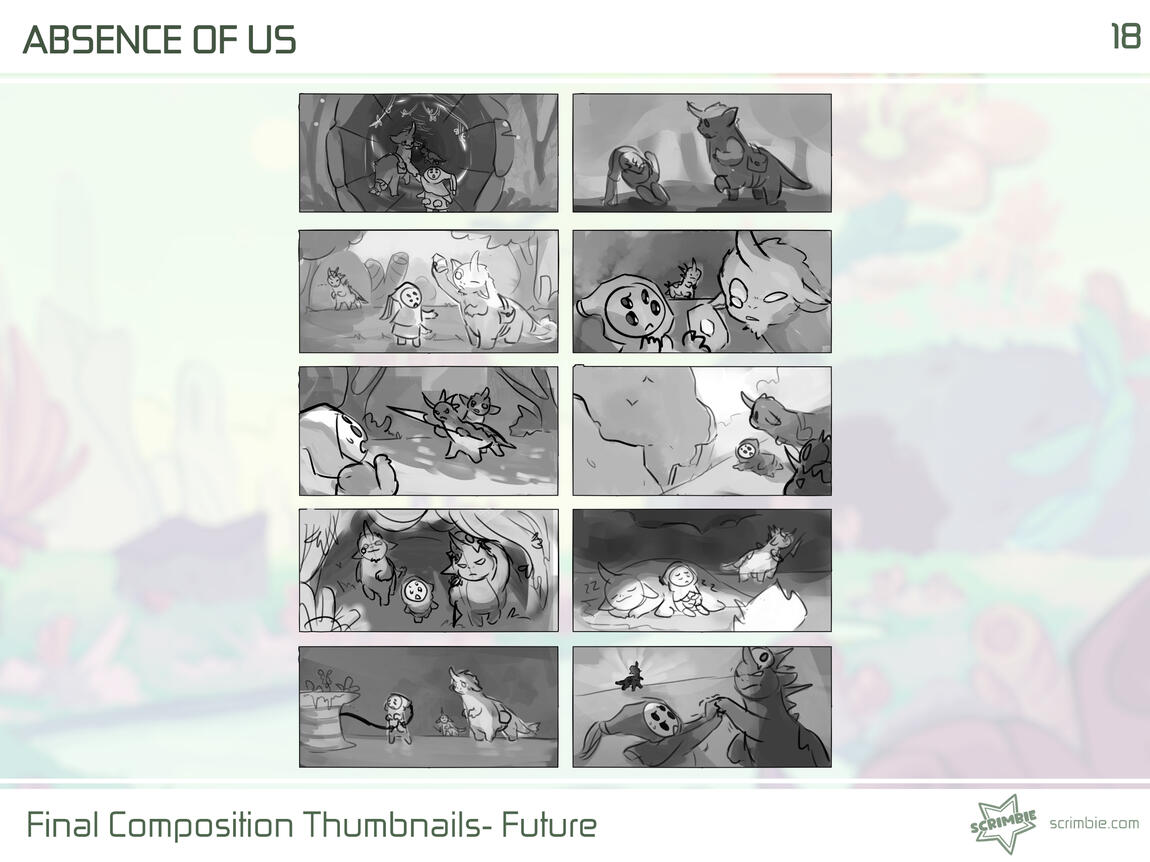 ABSENCE OF US

18

Final Composition Thumbnails- Future

SCRIMBIE scrimbie.com